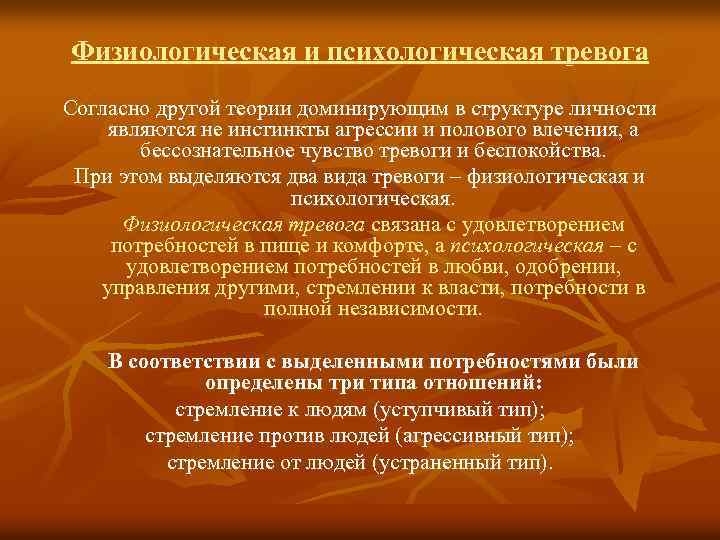 Физиологическая и психологическая тревога

Согласно другой теории доминирующим в структуре личности являются не инстинкты агрессии и полового влечения, а бессознательное чувство тревоги и беспокойства.

При этом выделяются два вида тревоги – физиологическая и психологическая.

Физиологическая тревога связана с удовлетворением потребностей в пище и комфорте, а психологическая – с удовлетворением потребностей в любви, одобрении, управления другими, стремлении к власти, потребности в полной независимости.

В соответствии с выделенными потребностями были определены три типа отношений:
стремление к людям (уступчивый тип);
стремление против людей (агрессивный тип);
стремление от людей (устраненный тип).